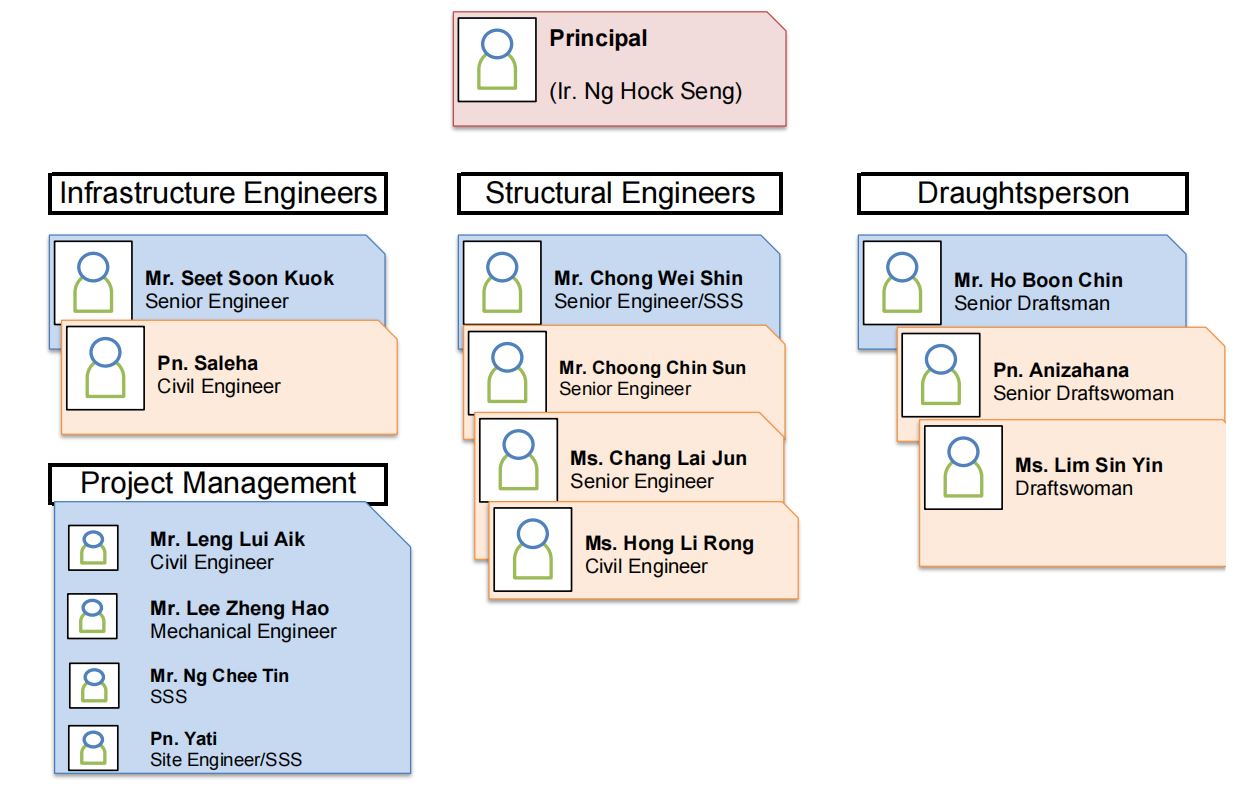 Principal
(Ir. Ng Hock Seng)

Infrastructure Engineers

Mr. Seet Soon Kuok
Senior Engineer

Pn. Saleha
Civil Engineer

Project Management

Mr. Leng Lui Aik
Civil Engineer

Mr. Lee Zheng Hao
Mechanical Engineer

Mr. Ng Chee Tin
SSS

Pn. Yati
Site Engineer/SSS

Structural Engineers

Mr. Chong Wei Shin
Senior Engineer/SSS

Mr. Choong Chin Sun
Senior Engineer

Ms. Chang Lai Jun
Senior Engineer

Ms. Hong Li Rong
Civil Engineer

Draughtsperson

Mr. Ho Boon Chin
Senior Draftsman

Pn. Anizahana
Senior Draftswoman

Ms. Lim Sin Yin
Draftswoman